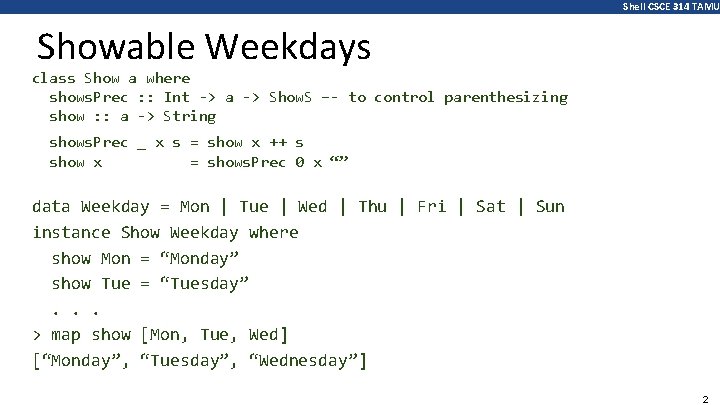 Shell CSCE 314 TAMU

Showable Weekdays

class Show a where
showsPrec :: Int -> a -> ShowS -- to control parenthesizing
show :: a -> String
showsPrec _ x s = show x ++ s
show x = showsPrec 0 x “”

data Weekday = Mon | Tue | Wed | Thu | Fri | Sat | Sun
instance Show Weekday where
show Mon = “Monday”
show Tue = “Tuesday”
. . .
> map show [Mon, Tue, Wed]
[“Monday”, “Tuesday”, “Wednesday”]

2